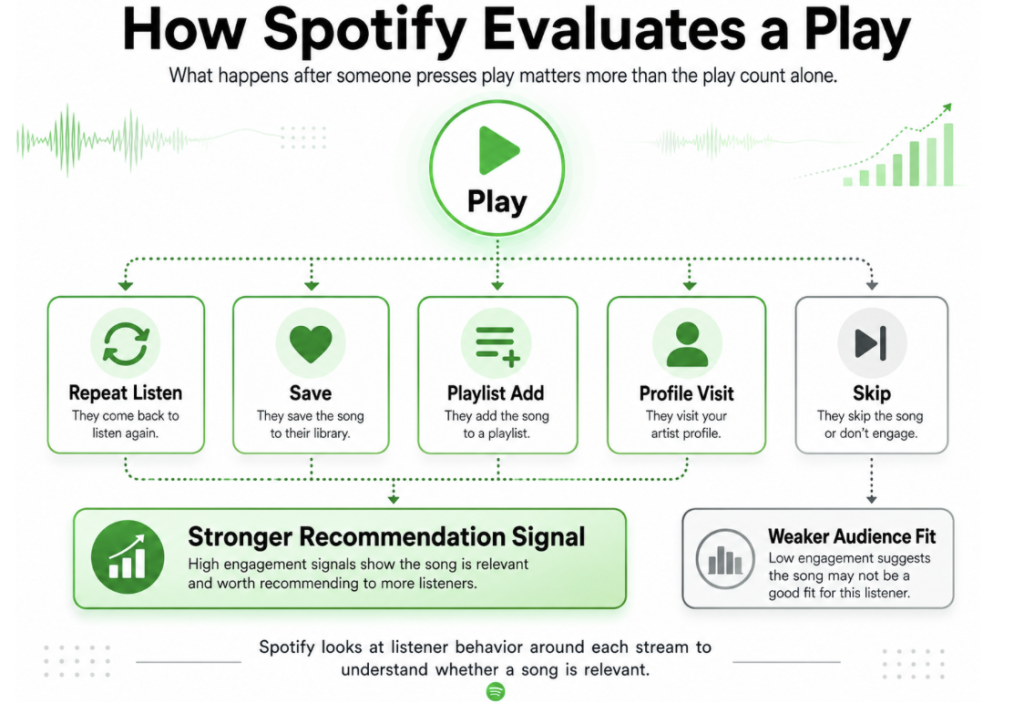 How Spotify Evaluates a Play

What happens after someone presses play matters more than the play count alone.

Play

Repeat Listen
They come back to listen again.

Save
They save the song to their library.

Playlist Add
They add the song to a playlist.

Profile Visit
They visit your artist profile.

Skip
They skip the song or don't engage.

Stronger Recommendation Signal
High engagement signals show the song is relevant and worth recommending to more listeners.

Weaker Audience Fit
Low engagement suggests the song may not be a good fit for this listener.

Spotify looks at listener behavior around each stream to understand whether a song is relevant.